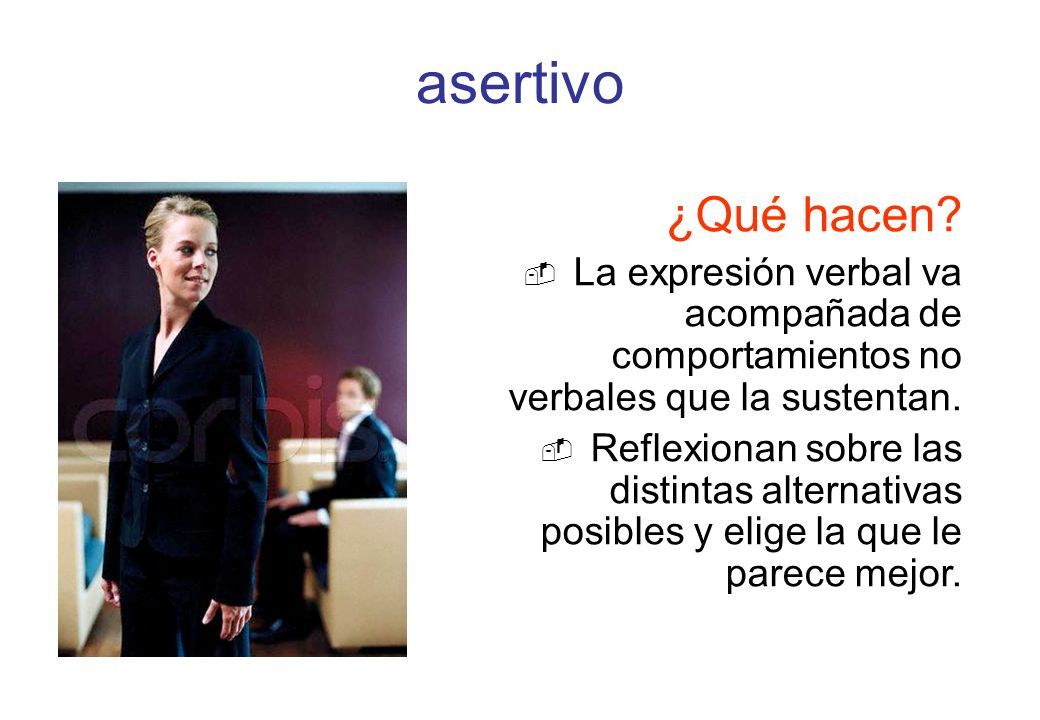 asertivo

corbis

¿Qué hacen?

La expresión verbal va acompañada de comportamientos no verbales que la sustentan.

Reflexionan sobre las distintas alternativas posibles y elige la que le parece mejor.